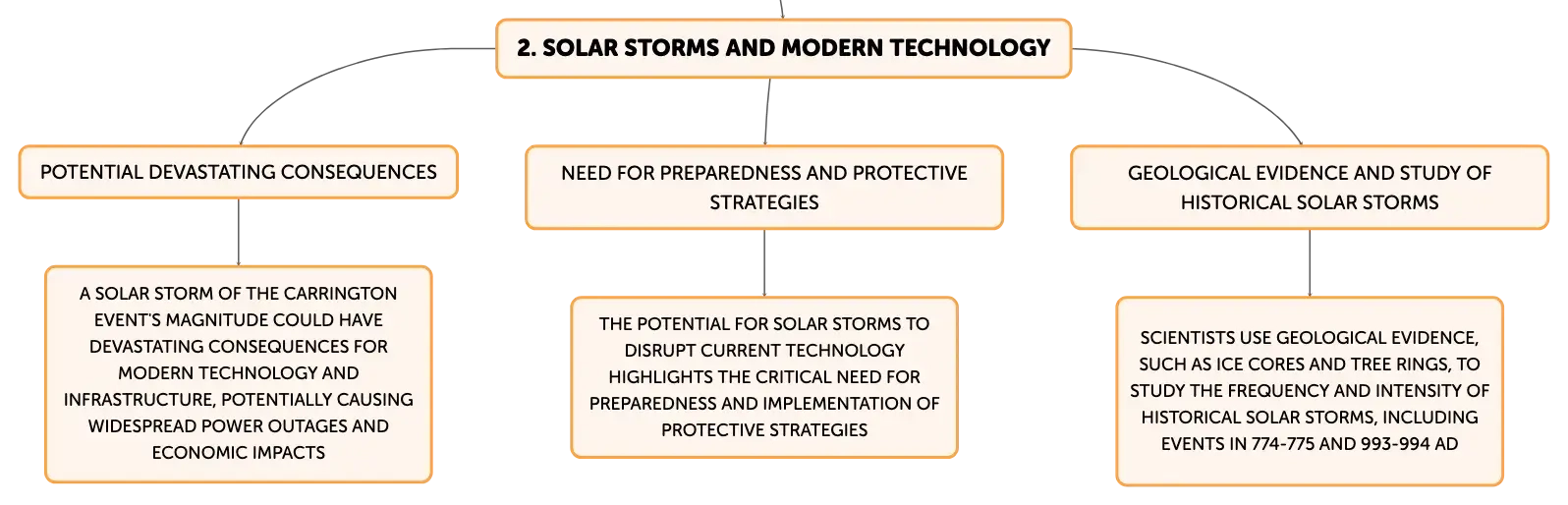 2. SOLAR STORMS AND MODERN TECHNOLOGY

POTENTIAL DEVASTATING CONSEQUENCES

A SOLAR STORM OF THE CARRINGTON EVENT'S MAGNITUDE COULD HAVE DEVASTATING CONSEQUENCES FOR MODERN TECHNOLOGY AND INFRASTRUCTURE, POTENTIALLY CAUSING WIDESPREAD POWER OUTAGES AND ECONOMIC IMPACTS

NEED FOR PREPAREDNESS AND PROTECTIVE STRATEGIES

THE POTENTIAL FOR SOLAR STORMS TO DISRUPT CURRENT TECHNOLOGY HIGHLIGHTS THE CRITICAL NEED FOR PREPAREDNESS AND IMPLEMENTATION OF PROTECTIVE STRATEGIES

GEOLOGICAL EVIDENCE AND STUDY OF HISTORICAL SOLAR STORMS

SCIENTISTS USE GEOLOGICAL EVIDENCE, SUCH AS ICE CORES AND TREE RINGS, TO STUDY THE FREQUENCY AND INTENSITY OF HISTORICAL SOLAR STORMS, INCLUDING EVENTS IN 774-775 AND 993-994 AD